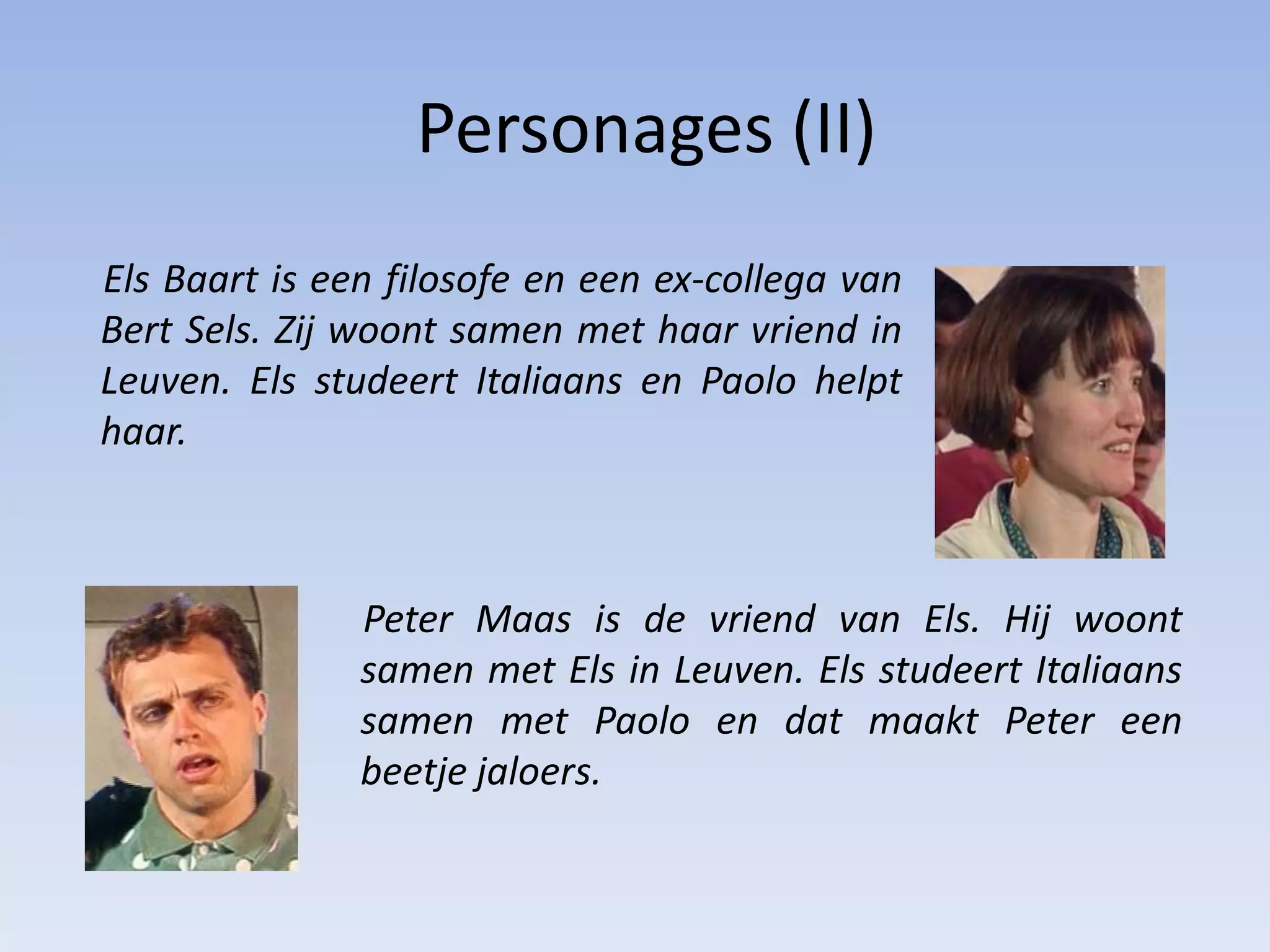 Personages (II)

Els Baart is een filosofe en een ex-collega van Bert Sels. Zij woont samen met haar vriend in Leuven. Els studeert Italiaans en Paolo helpt haar.

Peter Maas is de vriend van Els. Hij woont samen met Els in Leuven. Els studeert Italiaans samen met Paolo en dat maakt Peter een beetje jaloers.